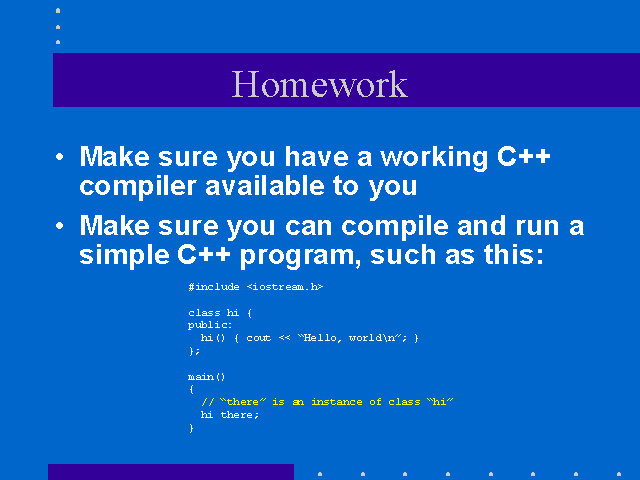 Homework

• Make sure you have a working C++ compiler available to you

• Make sure you can compile and run a simple C++ program, such as this:

#include <iostream.h>

class hi {
public:
  hi() { cout << “Hello, world\n”; }
};

main()
{
  // “there” is an instance of class “hi”
  hi there;
}